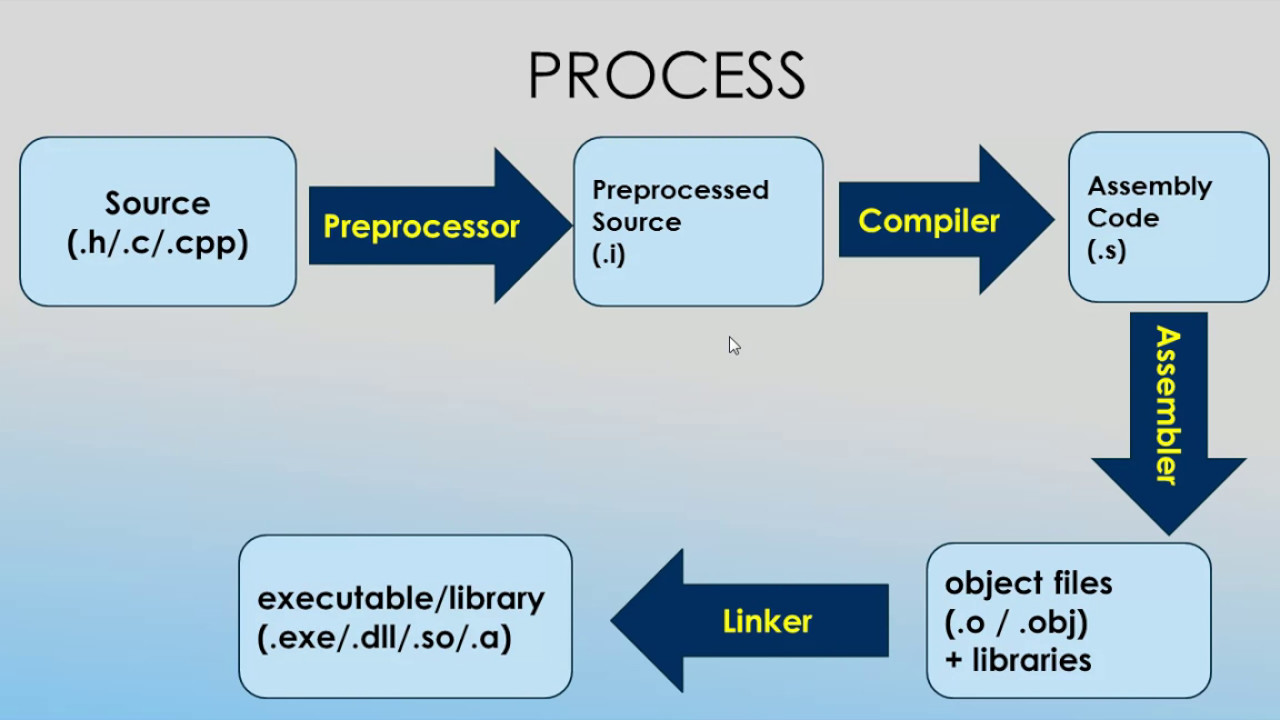 PROCESS

Source
(.h/.c/.cpp)

Preprocessor

Preprocessed
Source
(.i)

Compiler

Assembly
Code
(.s)

Assembler

object files
(.o / .obj)
+ libraries

Linker

executable/library
(.exe/.dll/.so/.a)